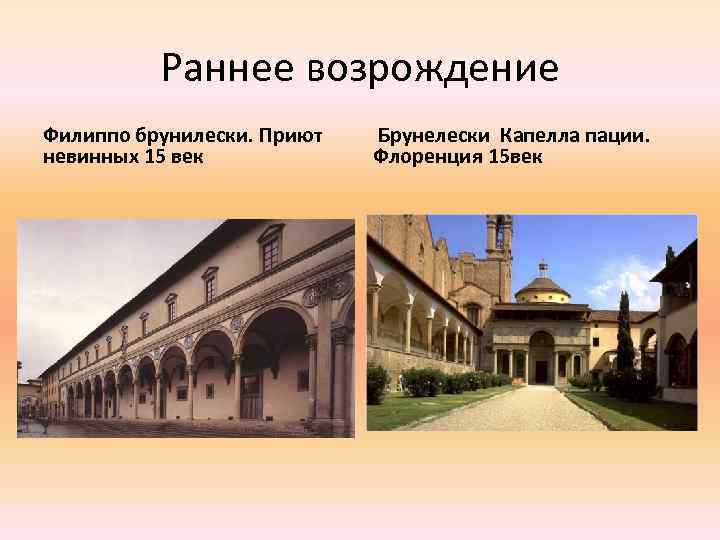 Раннее возрождение

Филиппо брунилески. Приют невинных 15 век

Брунелески Капелла пации. Флоренция 15век